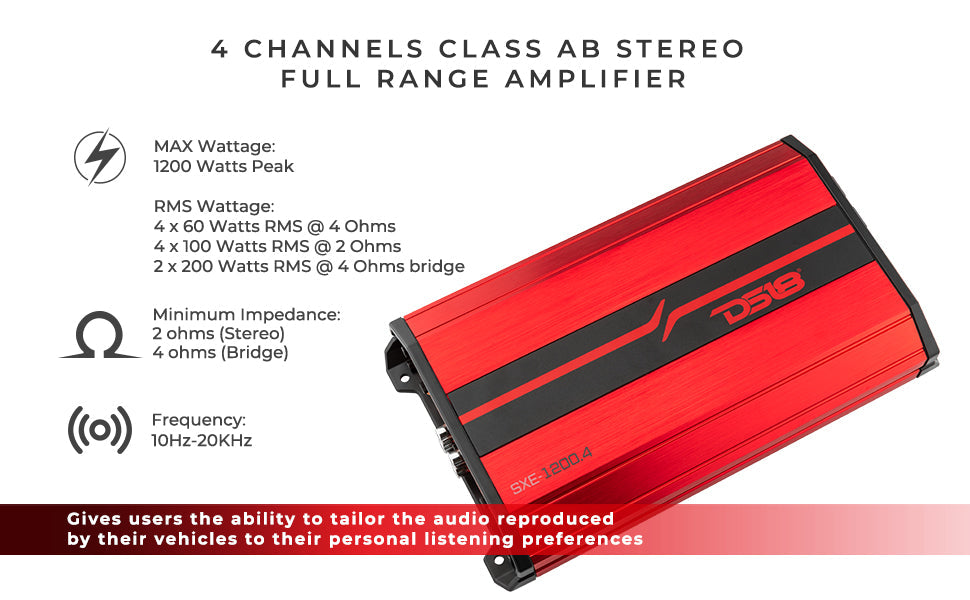 4 CHANNELS CLASS AB STEREO FULL RANGE AMPLIFIER

MAX Wattage:
1200 Watts Peak

RMS Wattage:
4 x 60 Watts RMS @ 4 Ohms
4 x 100 Watts RMS @ 2 Ohms
2 x 200 Watts RMS @ 4 Ohms bridge

Minimum Impedance:
2 ohms (Stereo)
4 ohms (Bridge)

Frequency:
10Hz-20KHz

DS18

SXE-1200.4

Gives users the ability to tailor the audio reproduced by their vehicles to their personal listening preferences